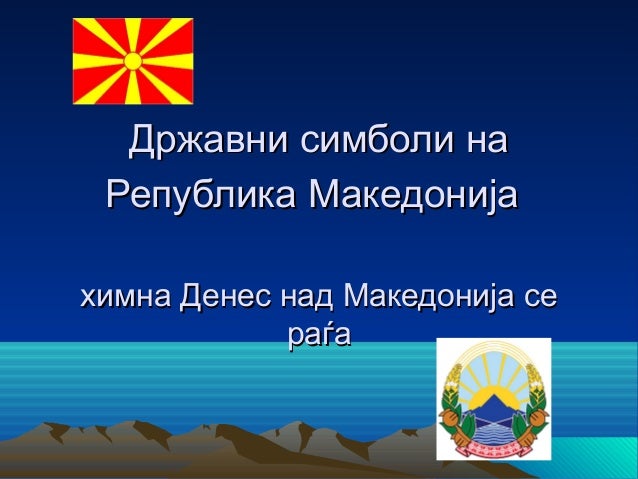 Државни симболи на Република Македонија

химна Денес над Македонија се раѓа